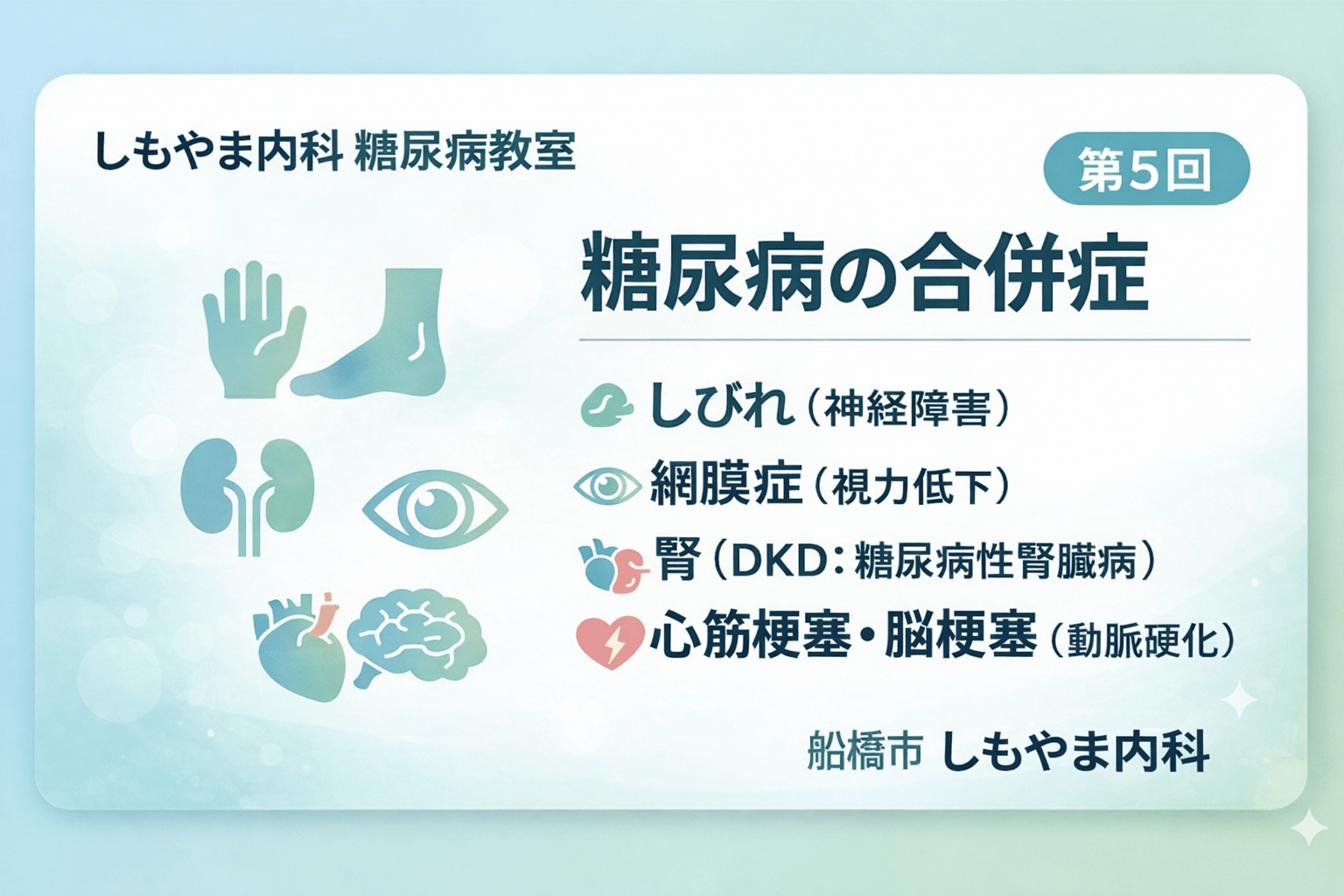 しもやま内科 糖尿病教室

第5回

糖尿病の合併症

しびれ（神経障害）

網膜症（視力低下）

腎（DKD：糖尿病性腎臓病）

心筋梗塞・脳梗塞（動脈硬化）

船橋市 しもやま内科